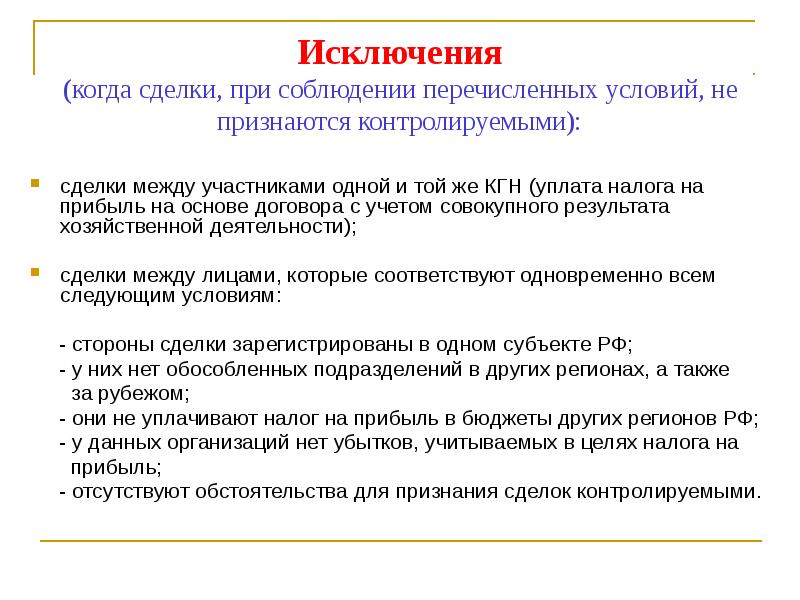 Исключения
(когда сделки, при соблюдении перечисленных условий, не признаются контролируемыми):

сделки между участниками одной и той же КГН (уплата налога на прибыль на основе договора с учетом совокупного результата хозяйственной деятельности);

сделки между лицами, которые соответствуют одновременно всем следующим условиям:

- стороны сделки зарегистрированы в одном субъекте РФ;
- у них нет обособленных подразделений в других регионах, а также за рубежом;
- они не уплачивают налог на прибыль в бюджеты других регионов РФ;
- у данных организаций нет убытков, учитываемых в целях налога на прибыль;
- отсутствуют обстоятельства для признания сделок контролируемыми.